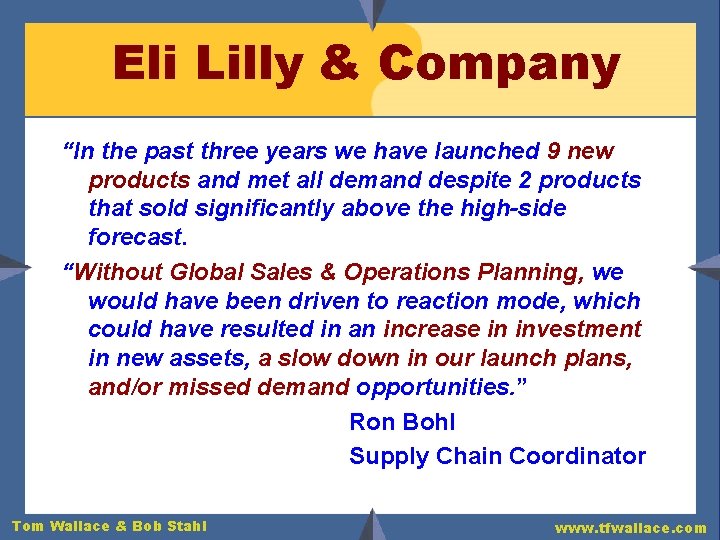 Eli Lilly & Company

“In the past three years we have launched 9 new products and met all demand despite 2 products that sold significantly above the high-side forecast.

“Without Global Sales & Operations Planning, we would have been driven to reaction mode, which could have resulted in an increase in investment in new assets, a slow down in our launch plans, and/or missed demand opportunities.”

Ron Bohl
Supply Chain Coordinator

Tom Wallace & Bob Stahl

www.tfwallace.com